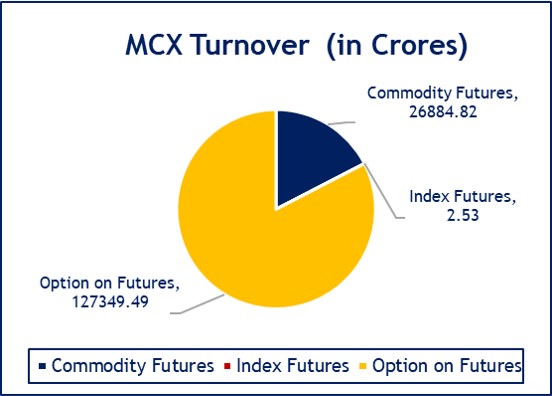 MCX Turnover (in Crores)

Commodity Futures, 26884.82

Index Futures, 2.53

Option on Futures, 127349.49

Commodity Futures Index Futures Option on Futures